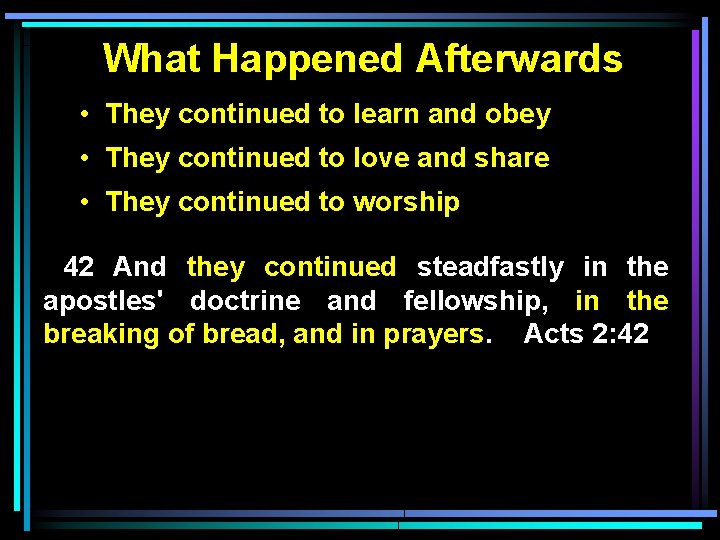 What Happened Afterwards

• They continued to learn and obey
• They continued to love and share
• They continued to worship

42 And they continued steadfastly in the apostles' doctrine and fellowship, in the breaking of bread, and in prayers. Acts 2:42